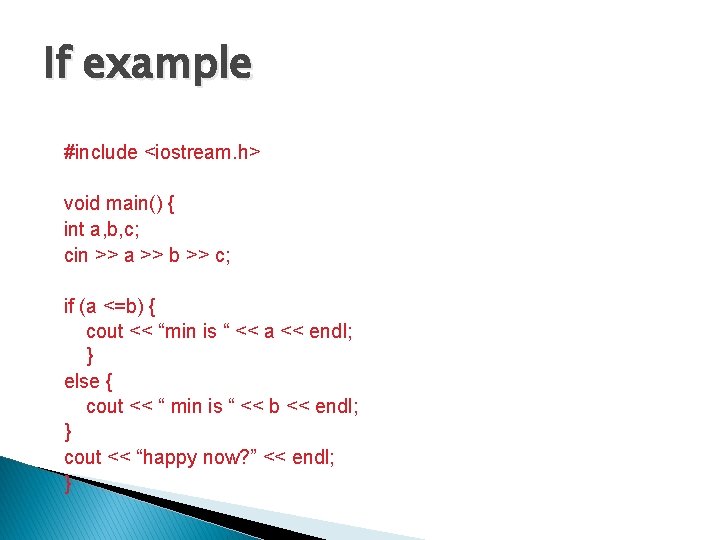 If example

#include <iostream.h>

void main() {
int a,b,c;
cin >> a >> b >> c;

if (a <=b) {
cout << “min is “ << a << endl;
}
else {
cout << “ min is “ << b << endl;
}
cout << “happy now?” << endl;
}